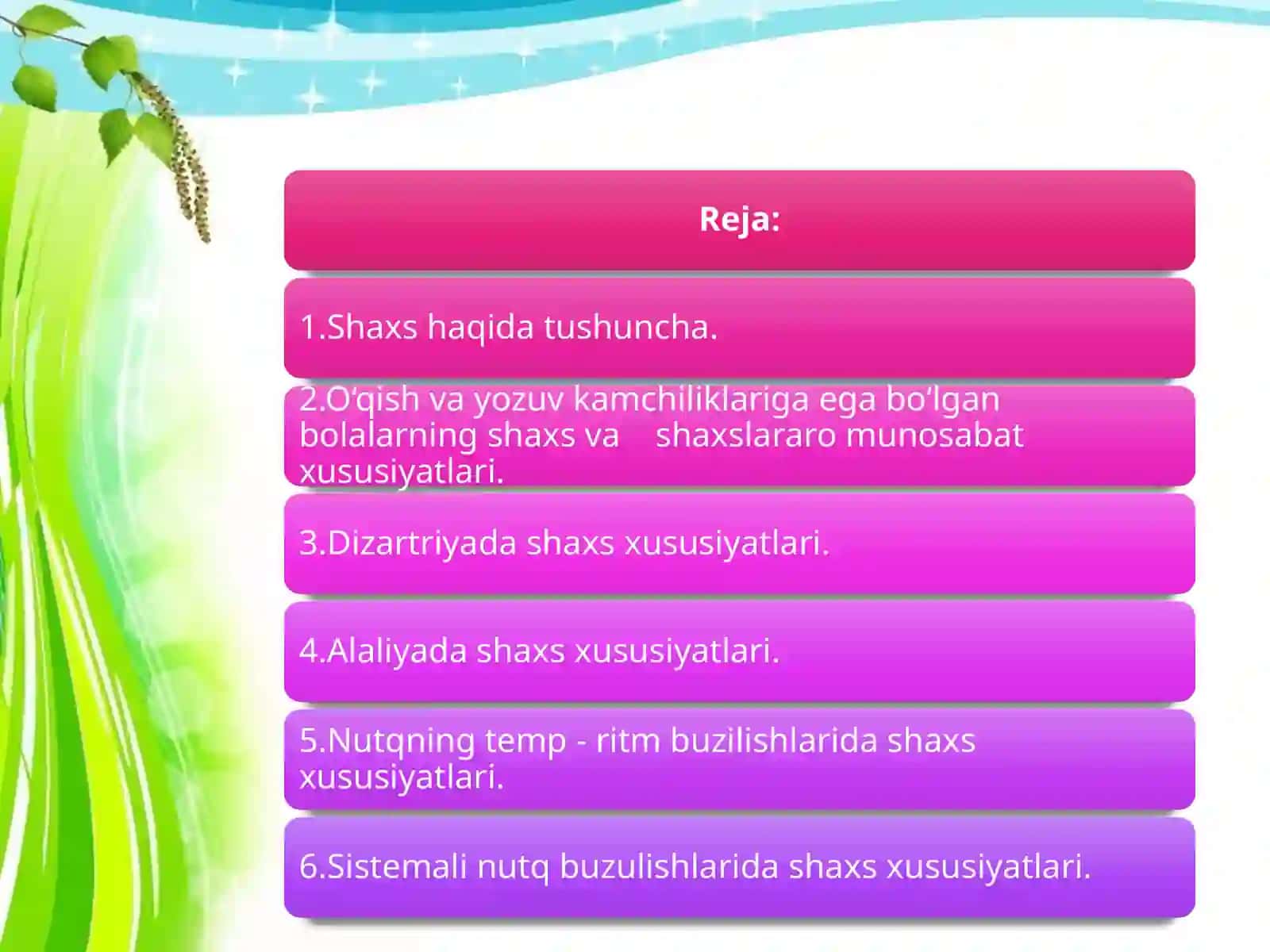 Reja:

1.Shaxs haqida tushuncha.

2.O‘qish va yozuv kamchiliklariga ega bo‘lgan bolalarning shaxs va shaxslararo munosabat xususiyatlari.

3.Dizartriyada shaxs xususiyatlari.

4.Alaliyada shaxs xususiyatlari.

5.Nutqning temp - ritm buzilishlarida shaxs xususiyatlari.

6.Sistemali nutq buzulishlarida shaxs xususiyatlari.